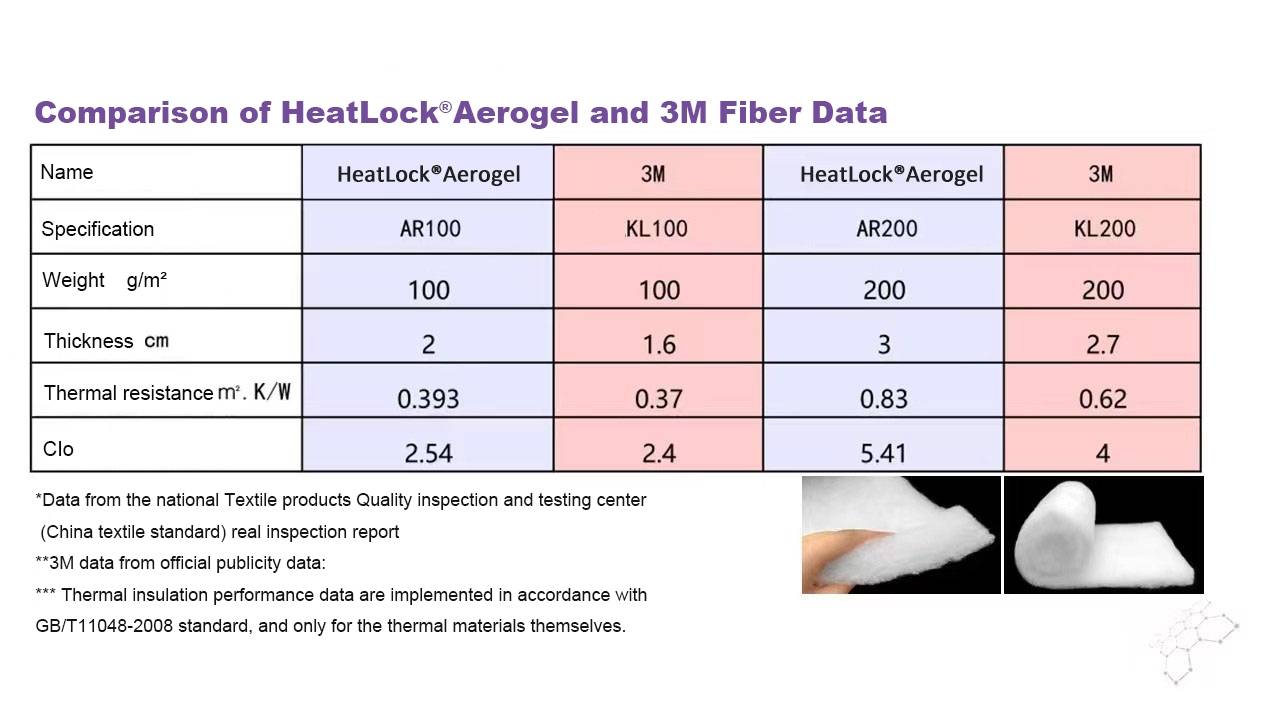 Comparison of HeatLock®Aerogel and 3M Fiber Data

| Name | HeatLock®Aerogel | 3M | HeatLock®Aerogel | 3M |
|---|---|---|---|---|
| Specification | AR100 | KL100 | AR200 | KL200 |
| Weight g/m² | 100 | 100 | 200 | 200 |
| Thickness cm | 2 | 1.6 | 3 | 2.7 |
| Thermal resistance m². K/W | 0.393 | 0.37 | 0.83 | 0.62 |
| Clo | 2.54 | 2.4 | 5.41 | 4 |

*Data from the national Textile products Quality inspection and testing center (China textile standard) real inspection report

**3M data from official publicity data:

*** Thermal insulation performance data are implemented in accordance with GB/T11048-2008 standard, and only for the thermal materials themselves.